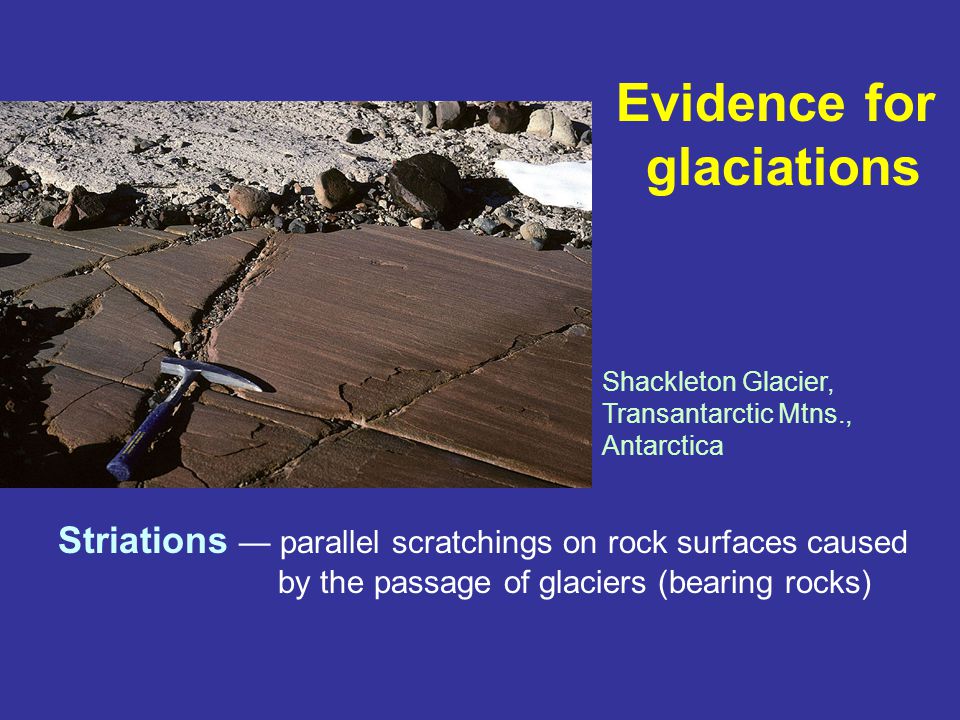 Evidence for glaciations

Shackleton Glacier, Transantarctic Mtns., Antarctica

Striations — parallel scratchings on rock surfaces caused by the passage of glaciers (bearing rocks)